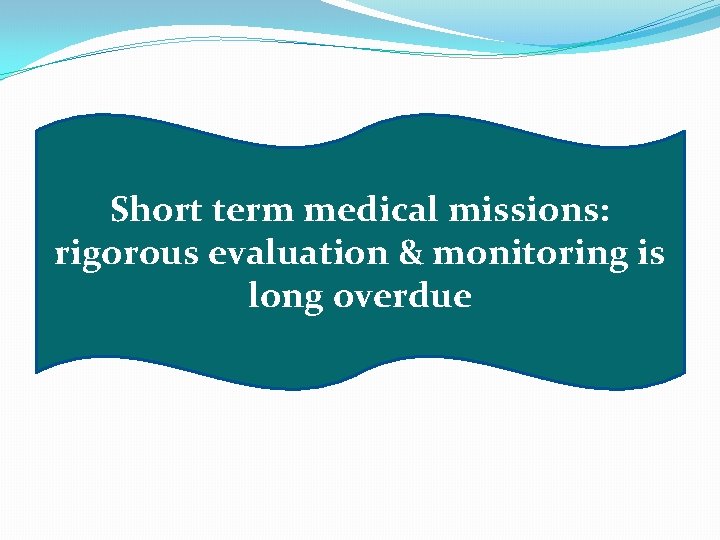 Short term medical missions: rigorous evaluation & monitoring is long overdue